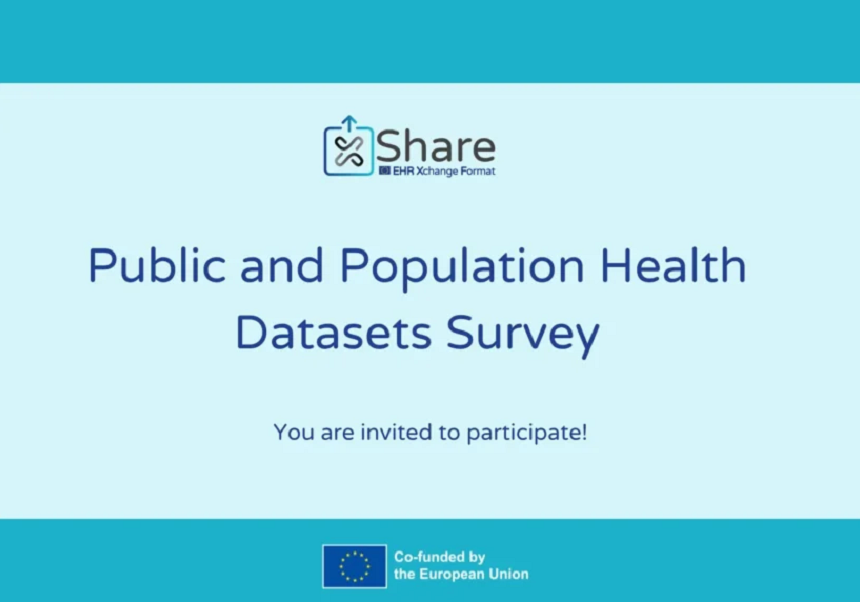 Share
EHR Xchange Format

Public and Population Health Datasets Survey

You are invited to participate!

Co-funded by the European Union